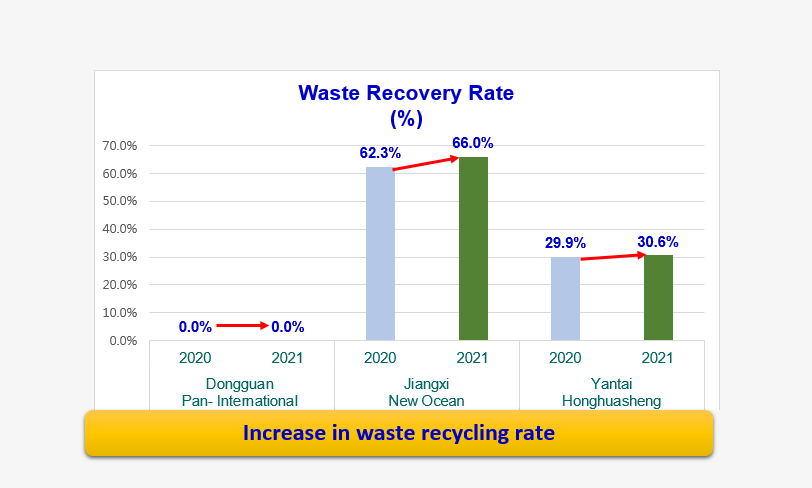 Waste Recovery Rate
(%)

70.0%
60.0%
50.0%
40.0%
30.0%
20.0%
10.0%
0.0%

0.0% 0.0%
62.3% 66.0%
29.9% 30.6%

2020 2021 2020 2021 2020 2021

Dongguan Pan- International
Jiangxi New Ocean
Yantai Honghuasheng

Increase in waste recycling rate